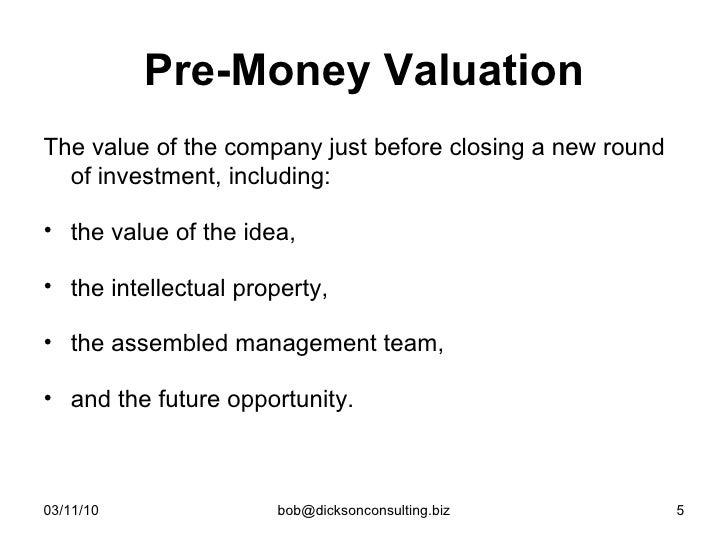 Pre-Money Valuation

The value of the company just before closing a new round of investment, including:

• the value of the idea,

• the intellectual property,

• the assembled management team,

• and the future opportunity.

03/11/10

bob@dicksonconsulting.biz

5